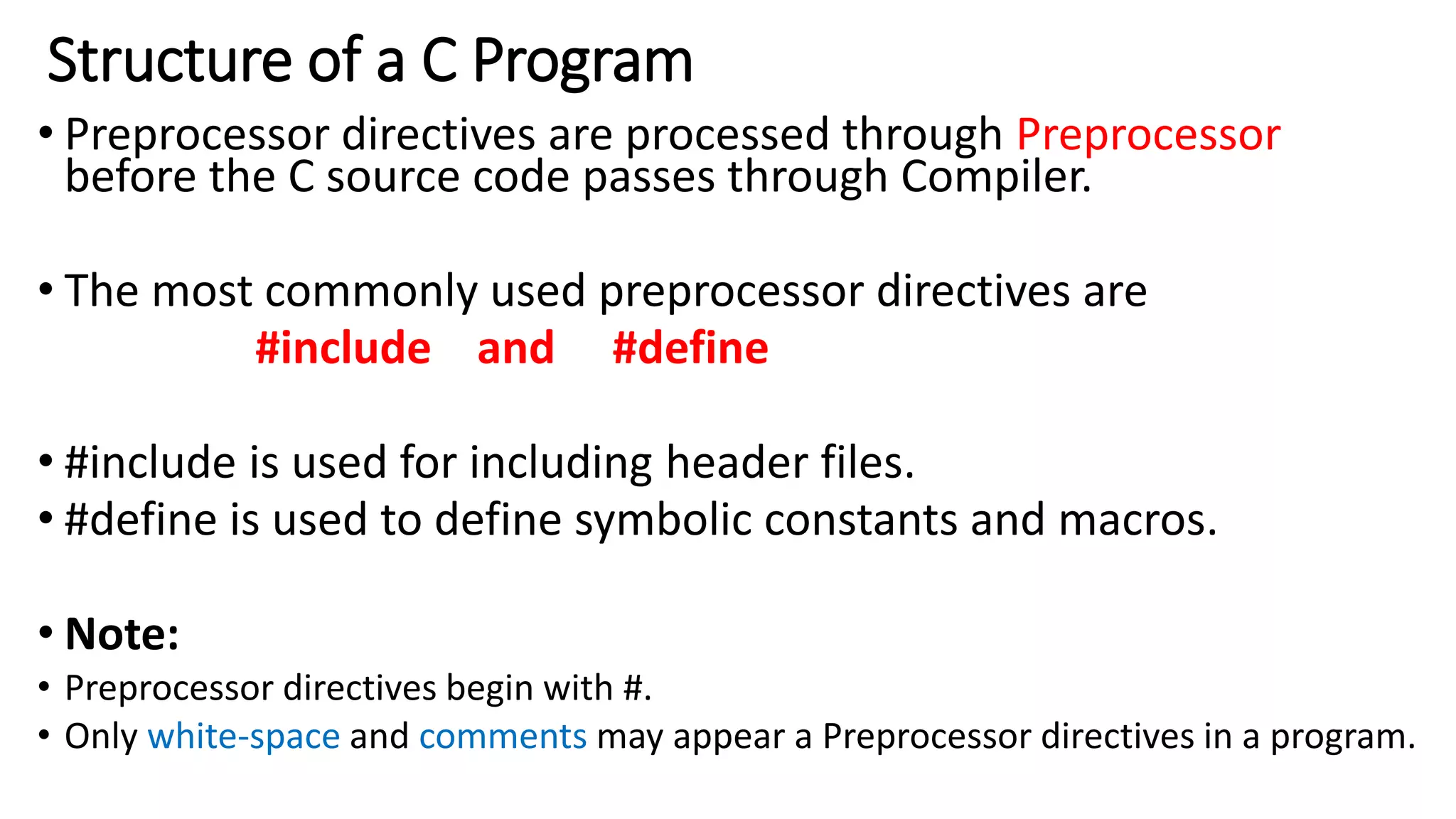 Structure of a C Program

• Preprocessor directives are processed through Preprocessor before the C source code passes through Compiler.

• The most commonly used preprocessor directives are

#include and #define

• #include is used for including header files.

• #define is used to define symbolic constants and macros.

• Note:

• Preprocessor directives begin with #.

• Only white-space and comments may appear a Preprocessor directives in a program.